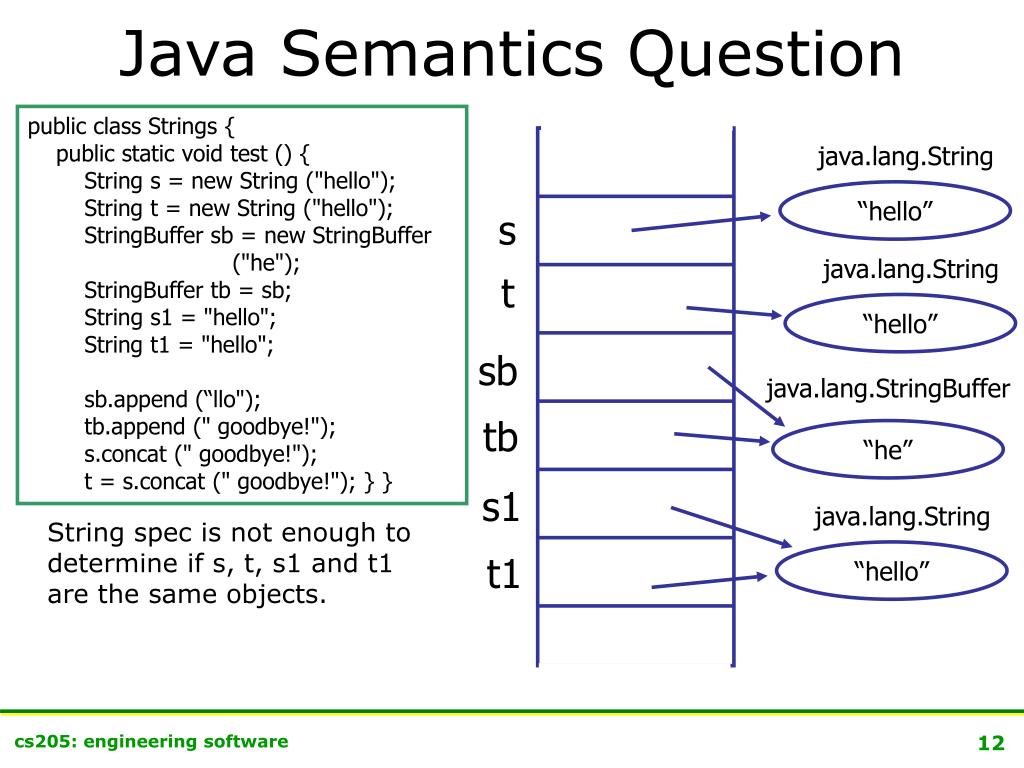 Java Semantics Question

public class Strings {
public static void test () {
String s = new String ("hello");
String t = new String ("hello");
StringBuffer sb = new StringBuffer ("he");
StringBuffer tb = sb;
String s1 = "hello";
String t1 = "hello";

sb.append (“llo");
tb.append (" goodbye!");
s.concat (" goodbye!");
t = s.concat (" goodbye!"); } }

String spec is not enough to determine if s, t, s1 and t1 are the same objects.

s
t
sb
tb
s1
t1

java.lang.String
“hello”
java.lang.String
“hello”
java.lang.StringBuffer
“he”
java.lang.String
“hello”

cs205: engineering software

12